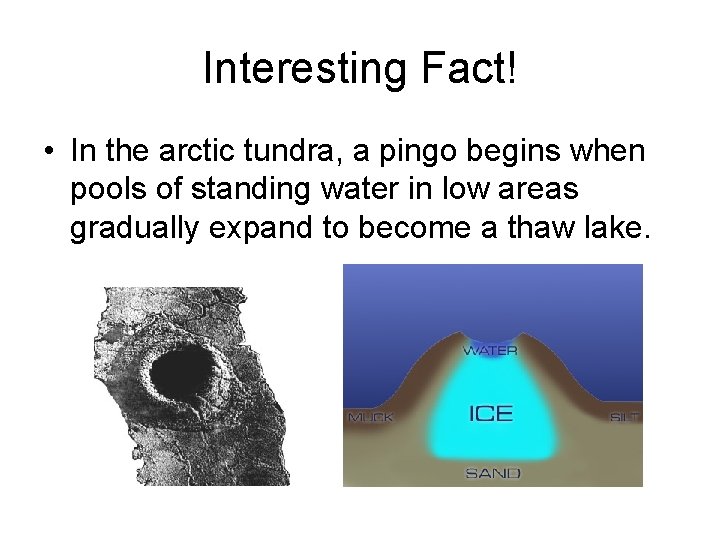 Interesting Fact!

• In the arctic tundra, a pingo begins when pools of standing water in low areas gradually expand to become a thaw lake.

WATER

MUCK

ICE

SILT

SAND